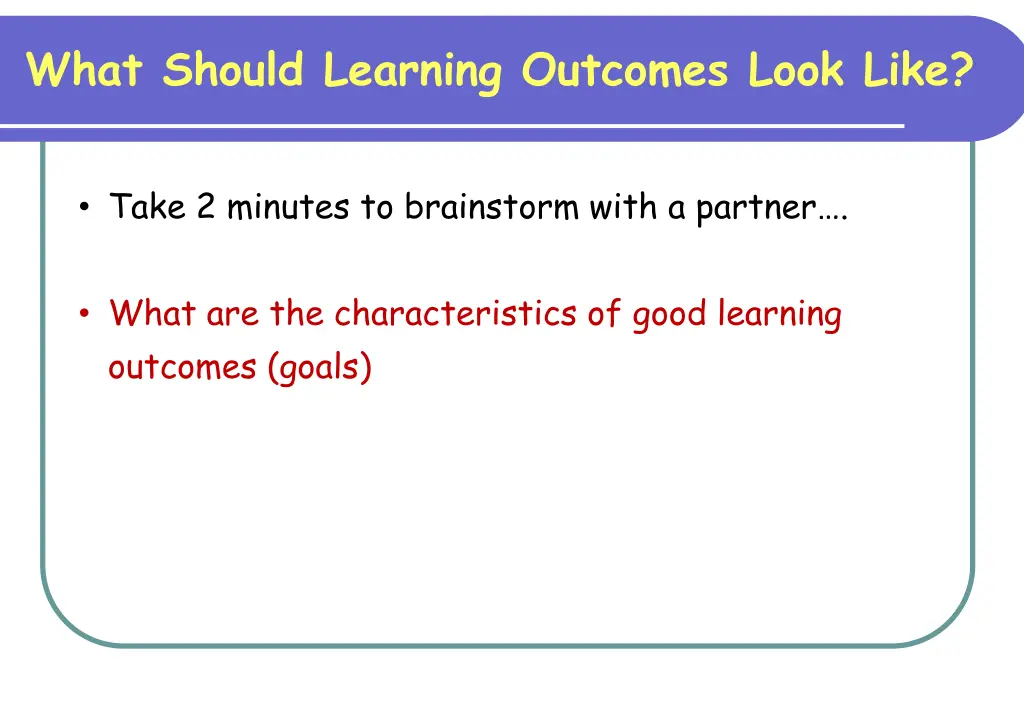 What Should Learning Outcomes Look Like?

• Take 2 minutes to brainstorm with a partner….

• What are the characteristics of good learning outcomes (goals)